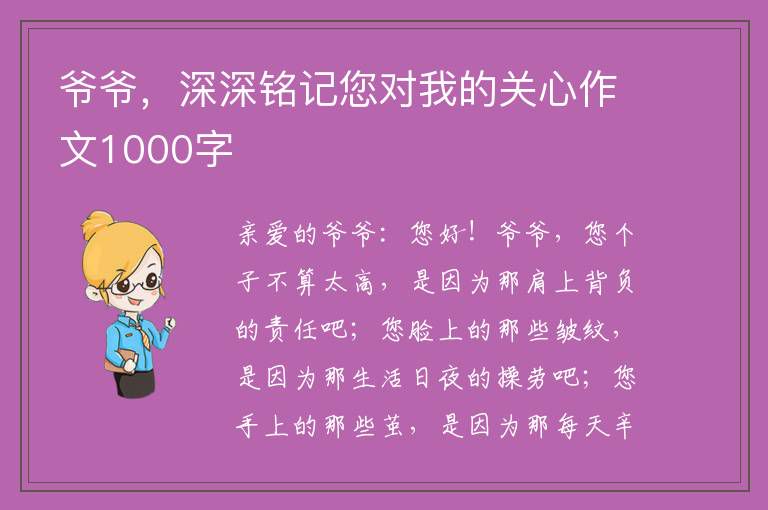 爷爷，深深铭记您对我的关心作文1000字

亲爱的爷爷：您好！爷爷，您个子不算太高，是因为那肩上背负的责任吧；您脸上的那些皱纹，是因为那生活日夜的操劳吧；您手上的那些茧，是因为那每天辛